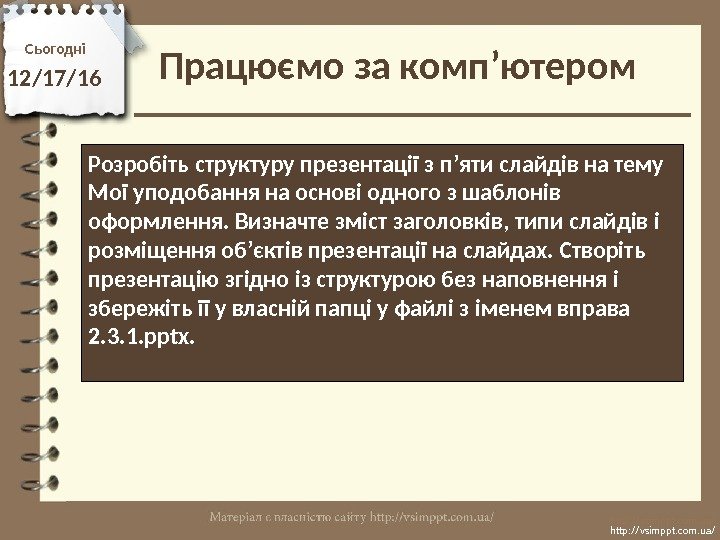 Сьогодні
12/17/16

Працюємо за комп’ютером

Розробіть структуру презентації з п’яти слайдів на тему Мої уподобання на основі одного з шаблонів оформлення. Визначте зміст заголовків, типи слайдів і розміщення об’єктів презентації на слайдах. Створіть презентацію згідно із структурою без наповнення і збережіть її у власній папці у файлі з іменем вправа 2.3.1.pptx.

Матеріал є власністю сайту http://vsimppt.com.ua/

http://vsimppt.com.ua/